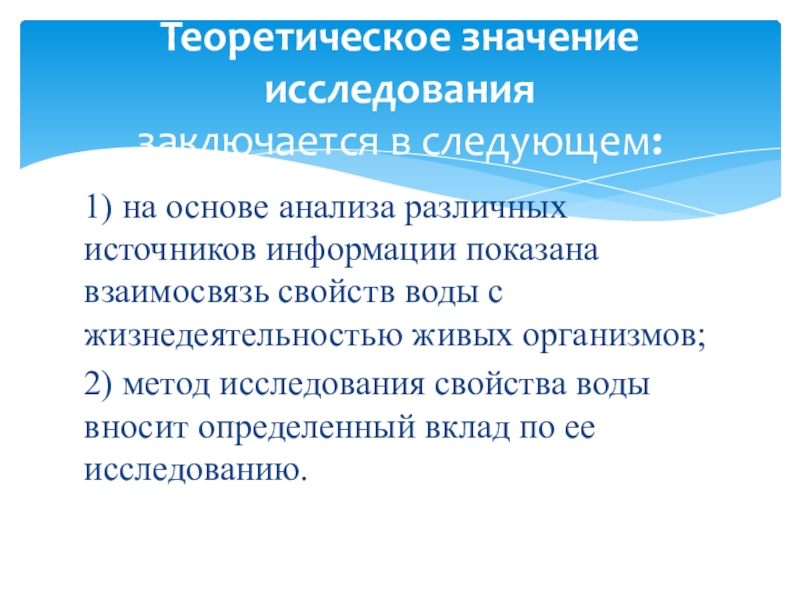 Теоретическое значение исследования
заключается в следующем:

1) на основе анализа различных источников информации показана взаимосвязь свойств воды с жизнедеятельностью живых организмов;

2) метод исследования свойства воды вносит определенный вклад по ее исследованию.